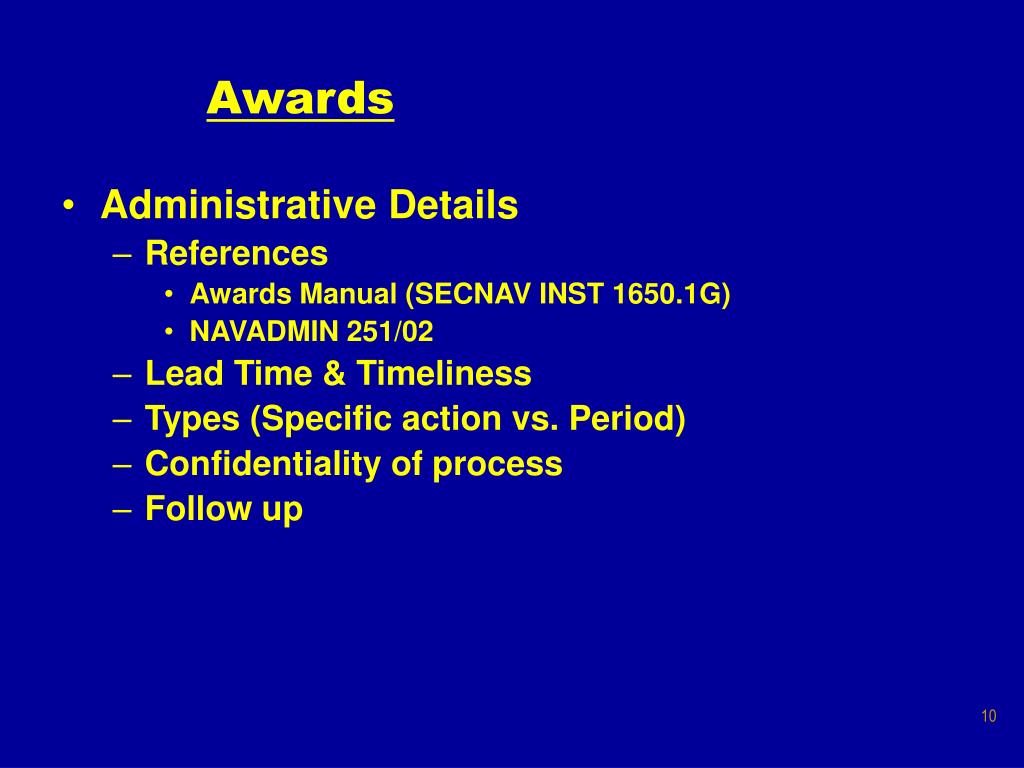 Awards

• Administrative Details
  – References
    • Awards Manual (SECNAV INST 1650.1G)
    • NAVADMIN 251/02
  – Lead Time & Timeliness
  – Types (Specific action vs. Period)
  – Confidentiality of process
  – Follow up

10